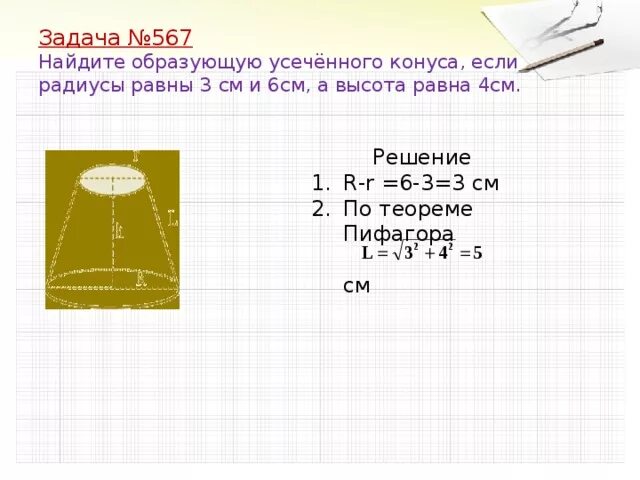 Задача №567
Найдите образующую усечённого конуса, если радиусы равны 3 см и 6см, а высота равна 4см.

r
L
h
R

Решение
1. R-r =6-3=3 см
2. По теореме Пифагора
$L = \sqrt{3^2 + 4^2} = 5$
см